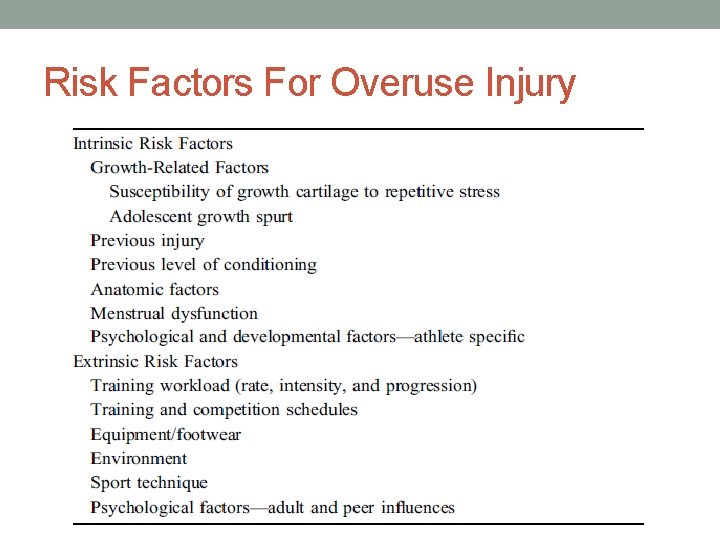 Risk Factors For Overuse Injury

Intrinsic Risk Factors
Growth-Related Factors
Susceptibility of growth cartilage to repetitive stress
Adolescent growth spurt
Previous injury
Previous level of conditioning
Anatomic factors
Menstrual dysfunction
Psychological and developmental factors—athlete specific
Extrinsic Risk Factors
Training workload (rate, intensity, and progression)
Training and competition schedules
Equipment/footwear
Environment
Sport technique
Psychological factors—adult and peer influences